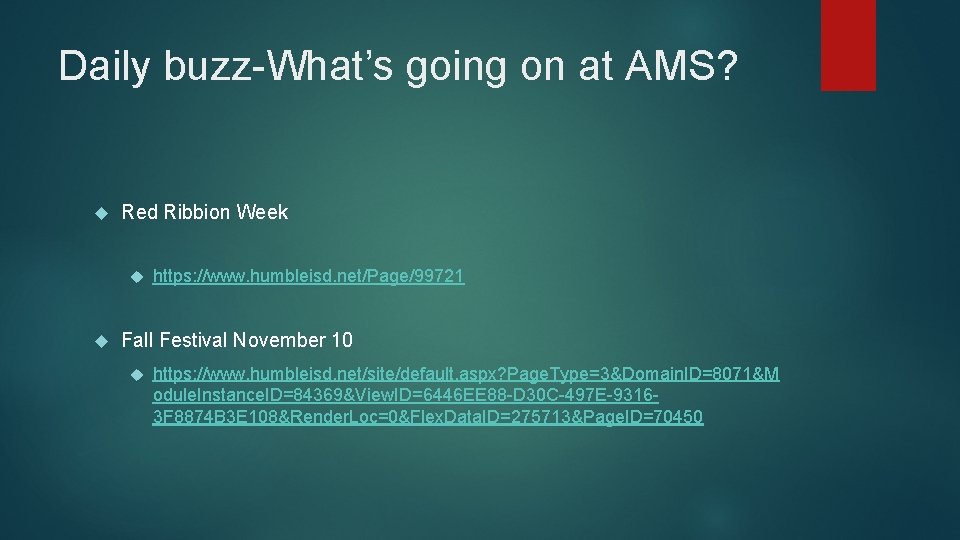 Daily buzz-What's going on at AMS?

Red Ribbion Week

https://www.humbleisd.net/Page/99721

Fall Festival November 10

https://www.humbleisd.net/site/default.aspx?PageType=3&DomainID=8071&ModuleInstanceID=84369&ViewID=6446EE88-D30C-497E-9316-3F8874B3E108&RenderLoc=0&FlexDataID=275713&PageID=70450